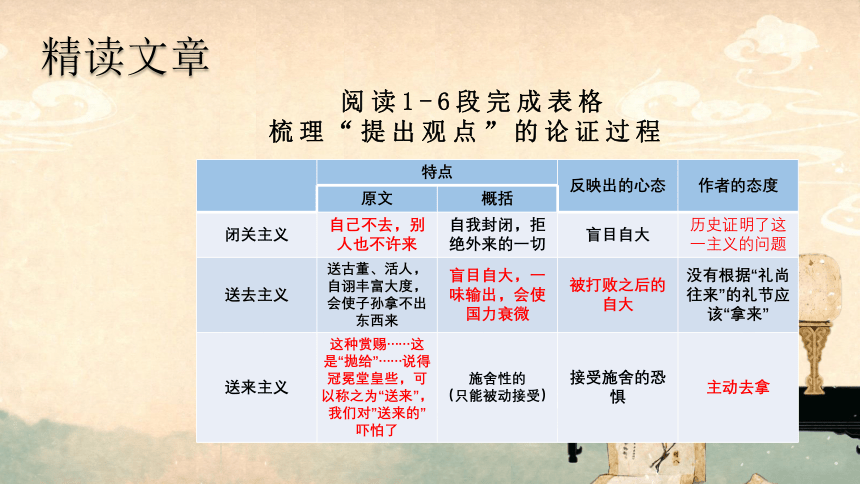 精读文章

阅读1-6段完成表格
梳理“提出观点”的论证过程

|  | 特点 |  | 反映出的心态 | 作者的态度 |
|---|---|---|---|---|
|  | 原文 | 概括 |  |  |
| 闭关主义 | 自己不去，别人也不许来 | 自我封闭，拒绝外来的一切 | 盲目自大 | 历史证明了这一主义的问题 |
| 送去主义 | 送古董、活人，自诩丰富大度，会使子孙拿不出东西来 | 盲目自大，一味输出，会使国力衰微 | 被打败之后的自大 | 没有根据“礼尚往来”的礼节应该“拿来” |
| 送来主义 | 这种赏赐……这是“抛给”……说得冠冕堂皇些，可以称之为“送来”，我们对“送来的”吓怕了 | 施舍性的（只能被动接受） | 接受施舍的恐惧 | 主动去拿 |